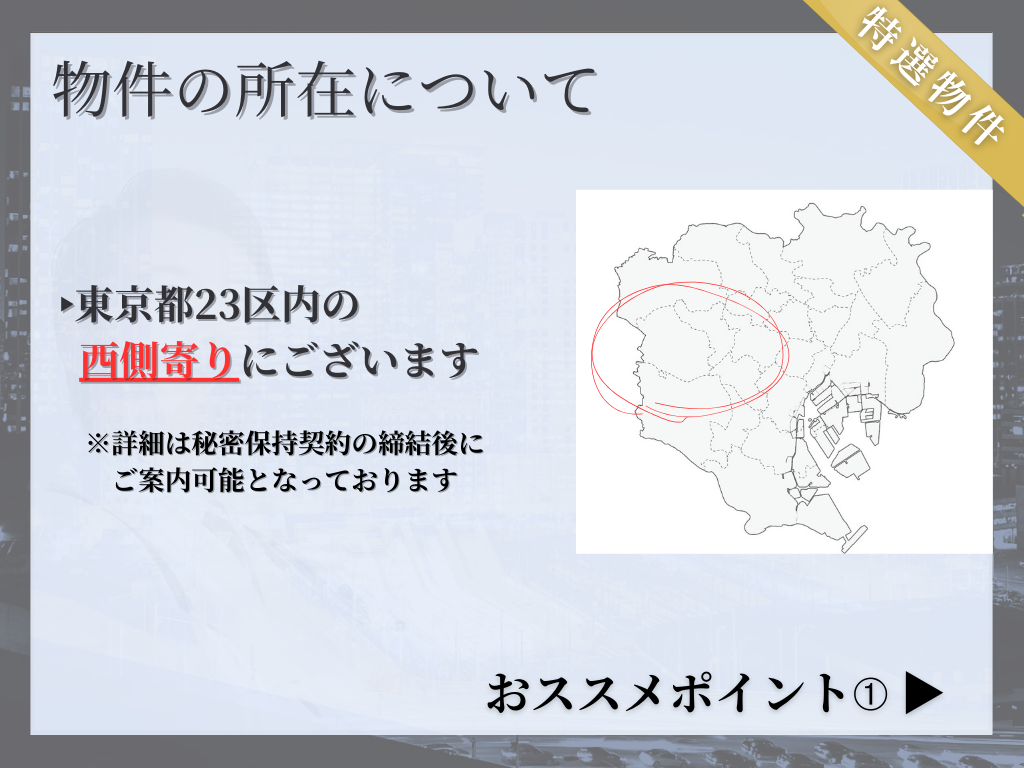 特選物件

物件の所在について

‣東京都23区内の
西側寄りにございます

※詳細は秘密保持契約の締結後に
ご案内可能となっております

おススメポイント① ▶